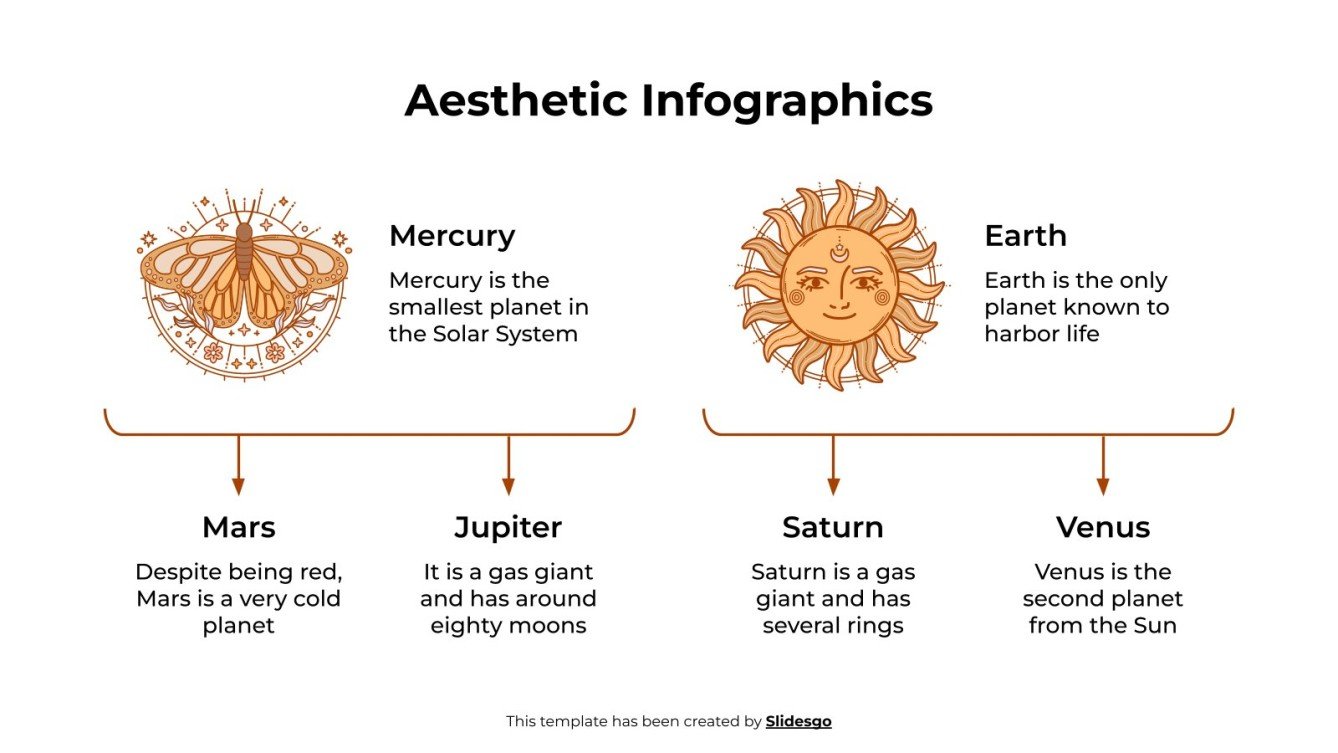 Aesthetic Infographics

Mercury

Mercury is the smallest planet in the Solar System

Earth

Earth is the only planet known to harbor life

Mars

Despite being red, Mars is a very cold planet

Jupiter

It is a gas giant and has around eighty moons

Saturn

Saturn is a gas giant and has several rings

Venus

Venus is the second planet from the Sun

This template has been created by Slidesgo